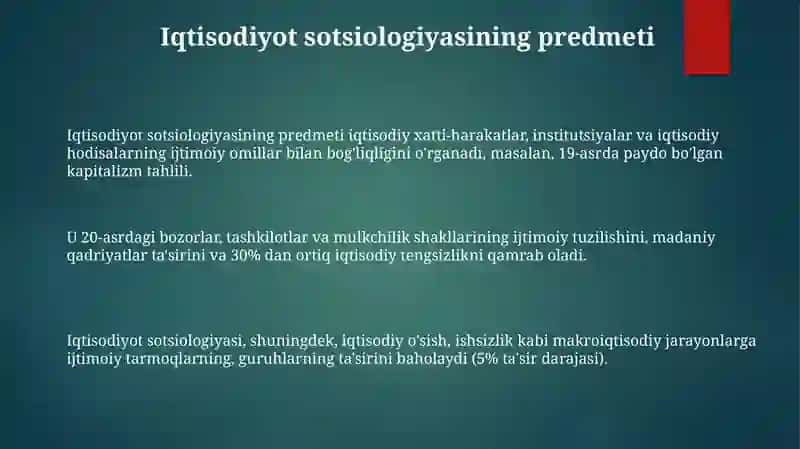 Iqtisodiyot sotsiologiyasining predmeti

Iqtisodiyot sotsiologiyasining predmeti iqtisodiy xatti-harakatlar, institutsiyalar va iqtisodiy hodisalarning ijtimoiy omillar bilan bog'liqligini o'rganadi, masalan, 19-asrda paydo bo'lgan kapitalizm tahlili.

U 20-asrdagi bozorlar, tashkilotlar va mulkchilik shakllarining ijtimoiy tuzilishini, madaniy qadriyatlar ta'sirini va 30% dan ortiq iqtisodiy tengsizlikni qamrab oladi.

Iqtisodiyot sotsiologiyasi, shuningdek, iqtisodiy o'sish, ishsizlik kabi makroiqtisodiy jarayonlarga ijtimoiy tarmoqlarning, guruhlarning ta'sirini baholaydi (5% ta'sir darajasi).